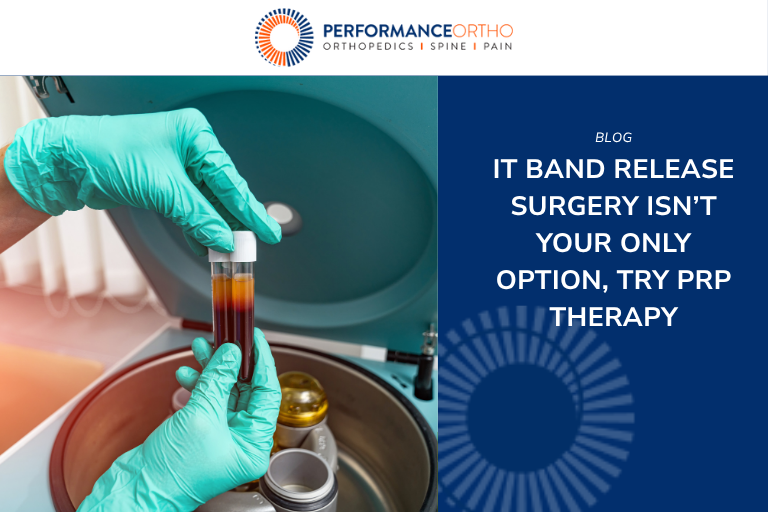 PERFORMANCEORTHO
ORTHOPEDICS | SPINE | PAIN

BLOG

IT BAND RELEASE SURGERY ISN'T YOUR ONLY OPTION, TRY PRP THERAPY